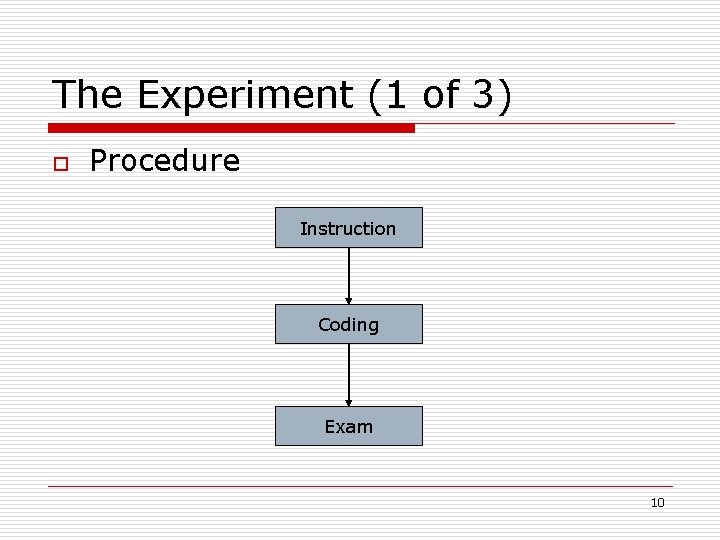 The Experiment (1 of 3)

Procedure

Instruction

Coding

Exam

10